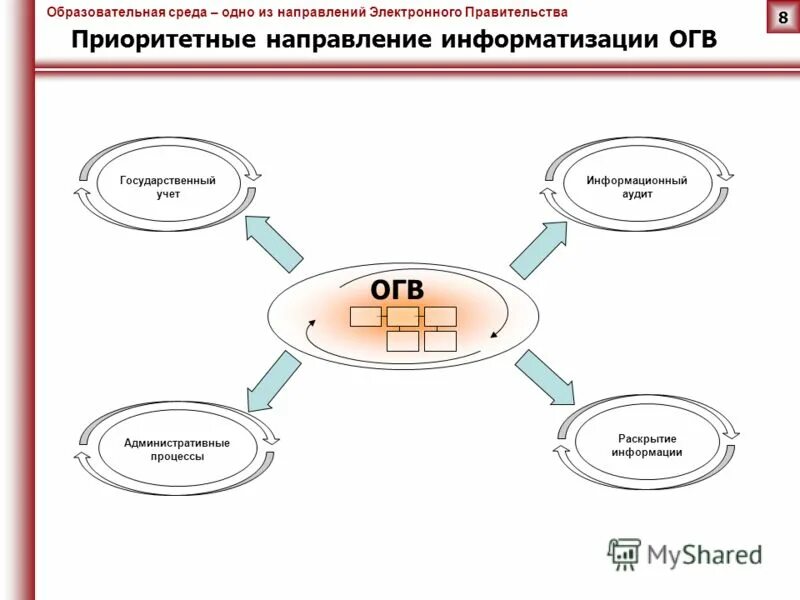 Образовательная среда – одно из направлений Электронного Правительства

8

Приоритетные направление информатизации ОГВ

Государственный учет

Информационный аудит

ОГВ

Административные процессы

Раскрытие информации

MyShared